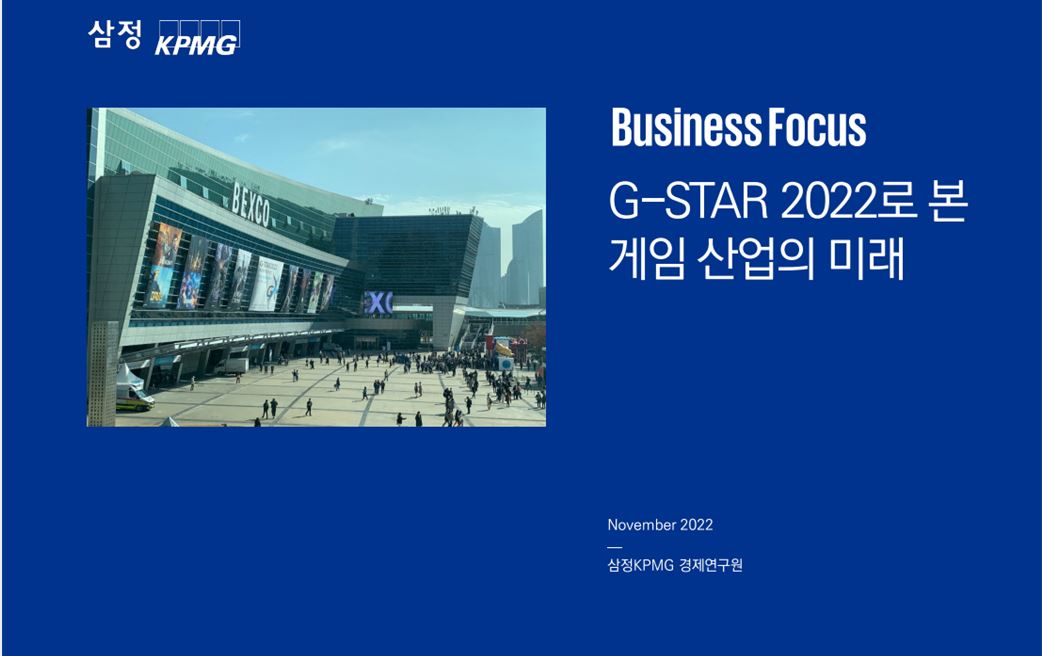 삼정 KPMG

BEXCO

Business Focus

G-STAR 2022로 본 게임 산업의 미래

November 2022

—

삼정KPMG 경제연구원